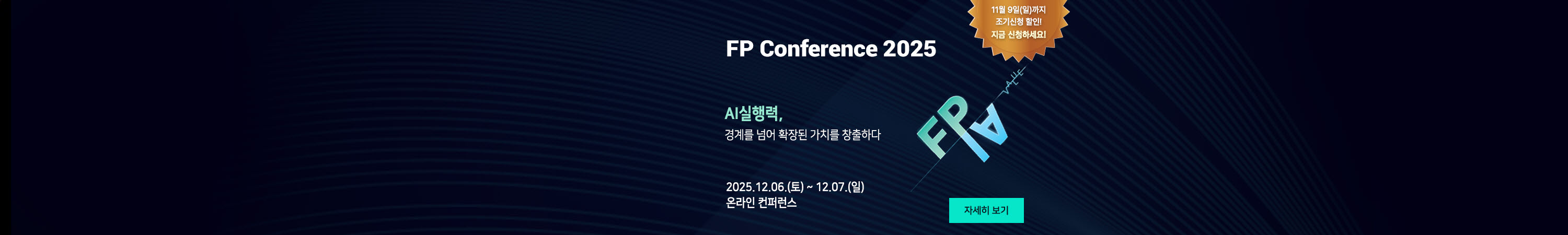 11월 9일(일)까지
조기신청 할인!
지금 신청하세요!

FP Conference 2025

AI실행력,
경계를 넘어 확장된 가치를 창출하다

FP AI
VALUE

2025.12.06.(토) ~ 12.07.(일)
온라인 컨퍼런스

자세히 보기